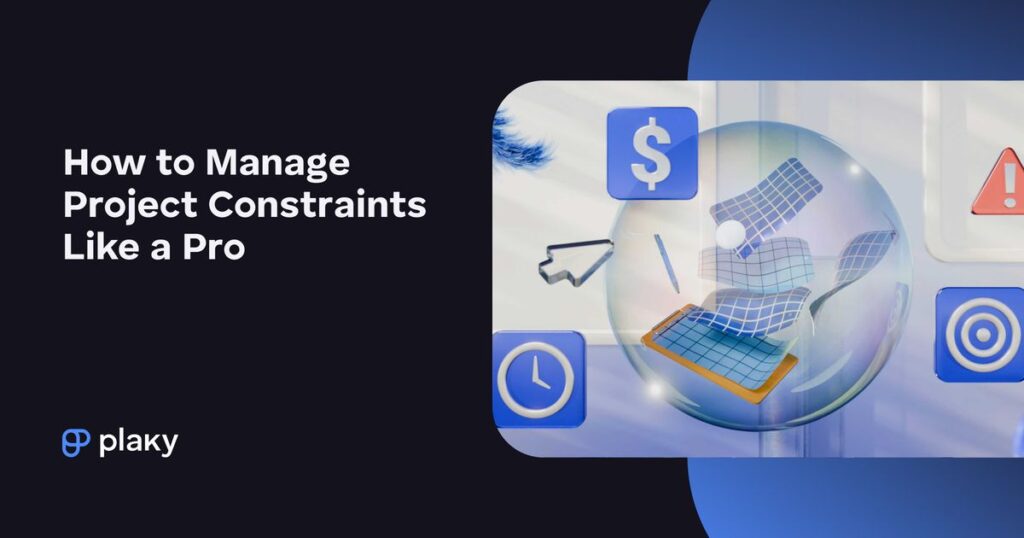 How to Manage Project Constraints Like a Pro

$

!

plaky